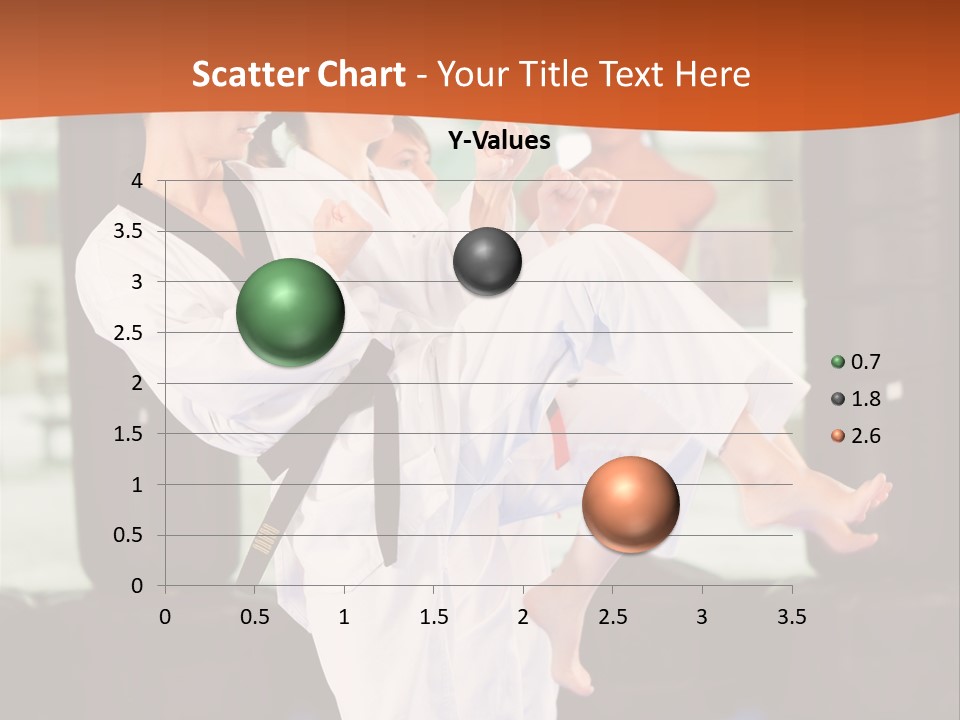 Scatter Chart - Your Title Text Here

Y-Values

4
3.5
3
2.5
2
1.5
1
0.5
0

0 0.5 1 1.5 2 2.5 3 3.5

0.7
1.8
2.6